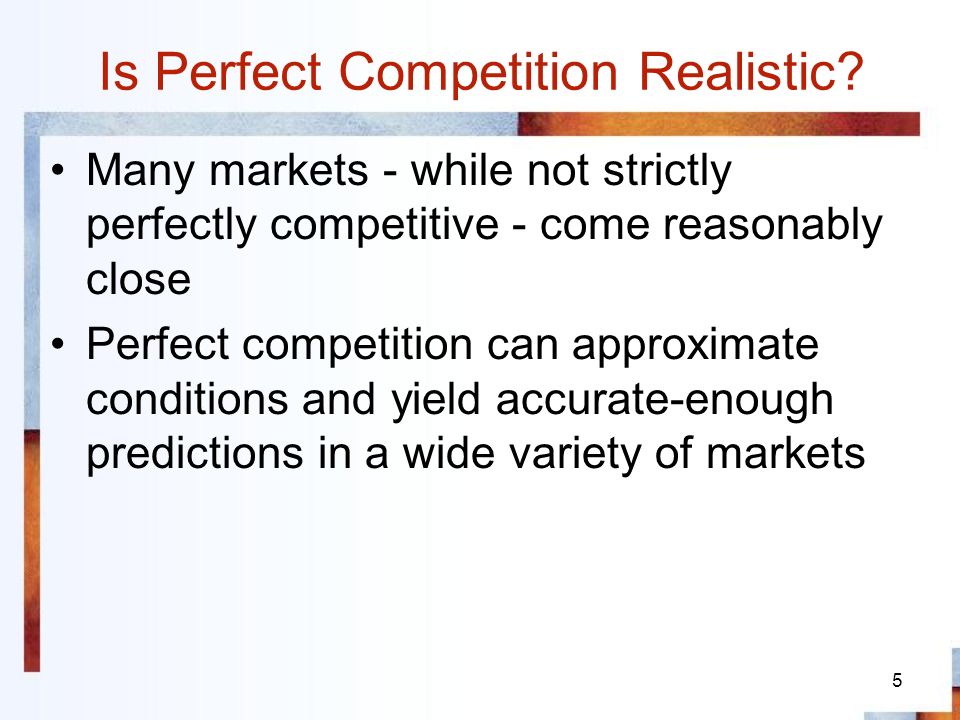 Is Perfect Competition Realistic?

• Many markets - while not strictly perfectly competitive - come reasonably close

• Perfect competition can approximate conditions and yield accurate-enough predictions in a wide variety of markets

5